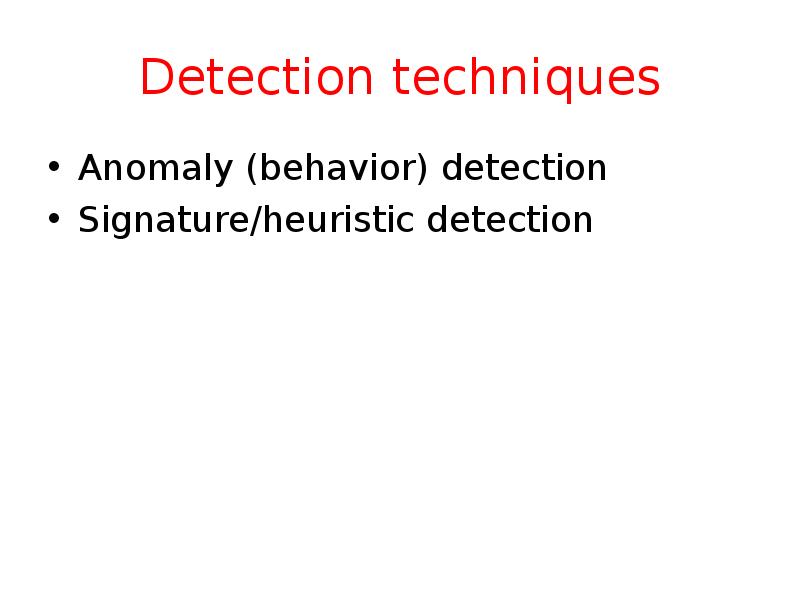 Detection techniques

• Anomaly (behavior) detection
• Signature/heuristic detection